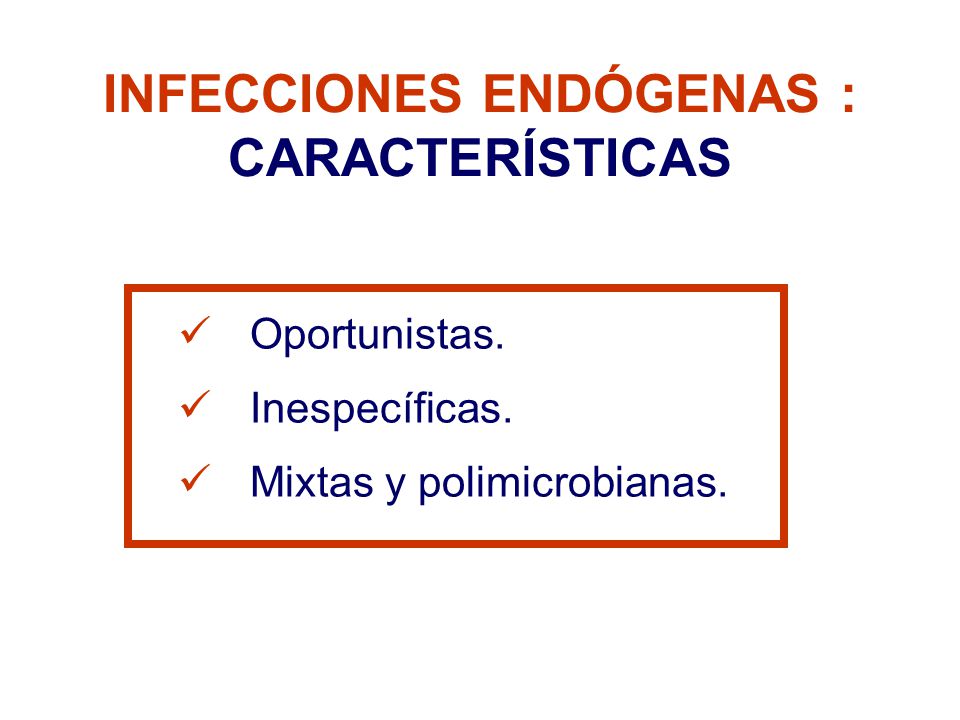 INFECCIONES ENDÓGENAS :
CARACTERÍSTICAS

✓ Oportunistas.
✓ Inespecíficas.
✓ Mixtas y polimicrobianas.